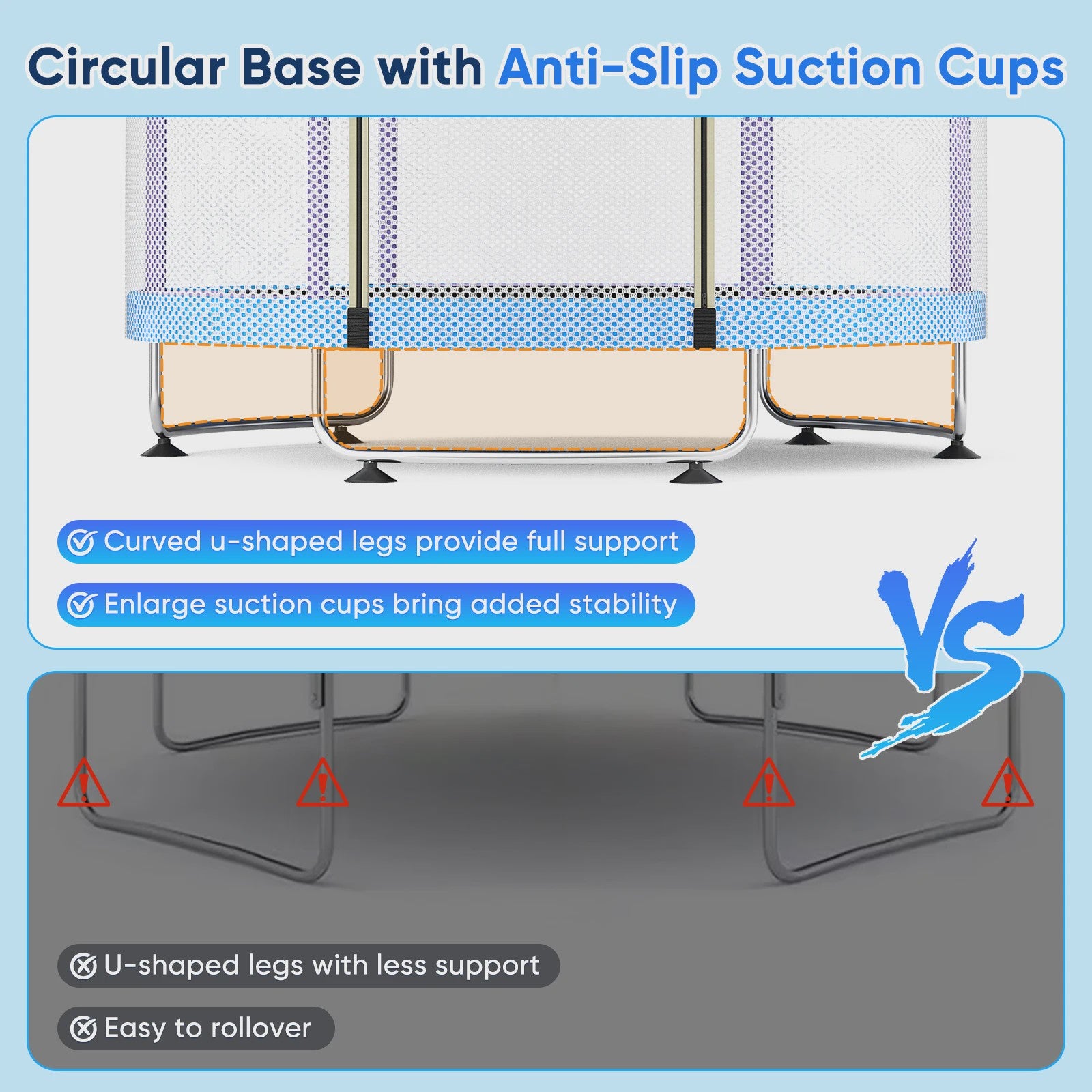 Circular Base with Anti-Slip Suction Cups

Curved u-shaped legs provide full support

Enlarge suction cups bring added stability

VS

U-shaped legs with less support

Easy to rollover